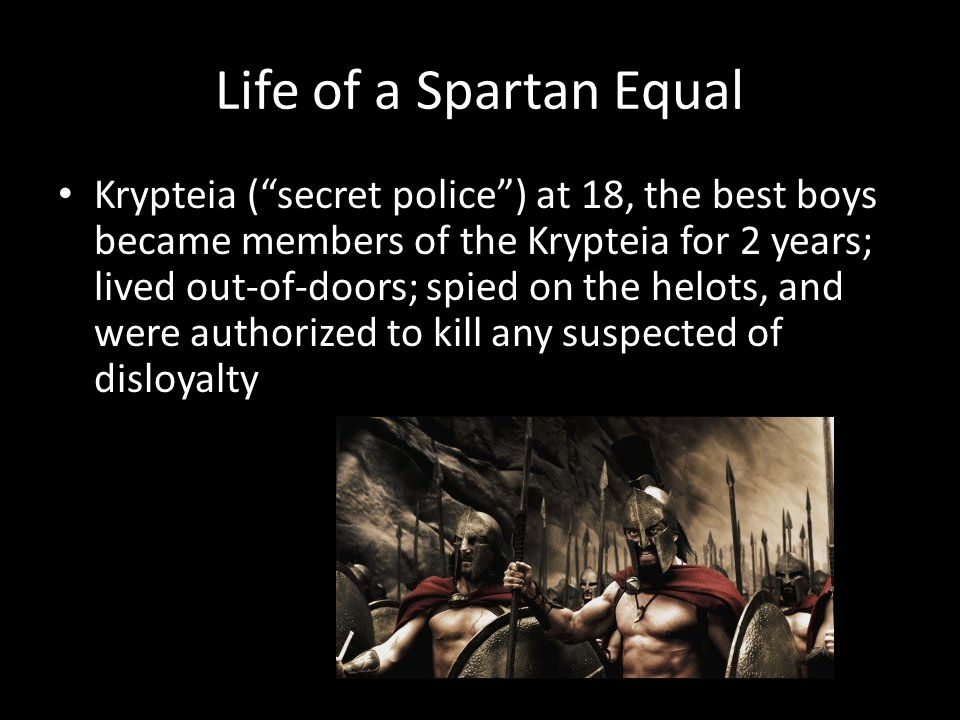 Life of a Spartan Equal

• Krypteia (“secret police”) at 18, the best boys became members of the Krypteia for 2 years; lived out-of-doors; spied on the helots, and were authorized to kill any suspected of disloyalty